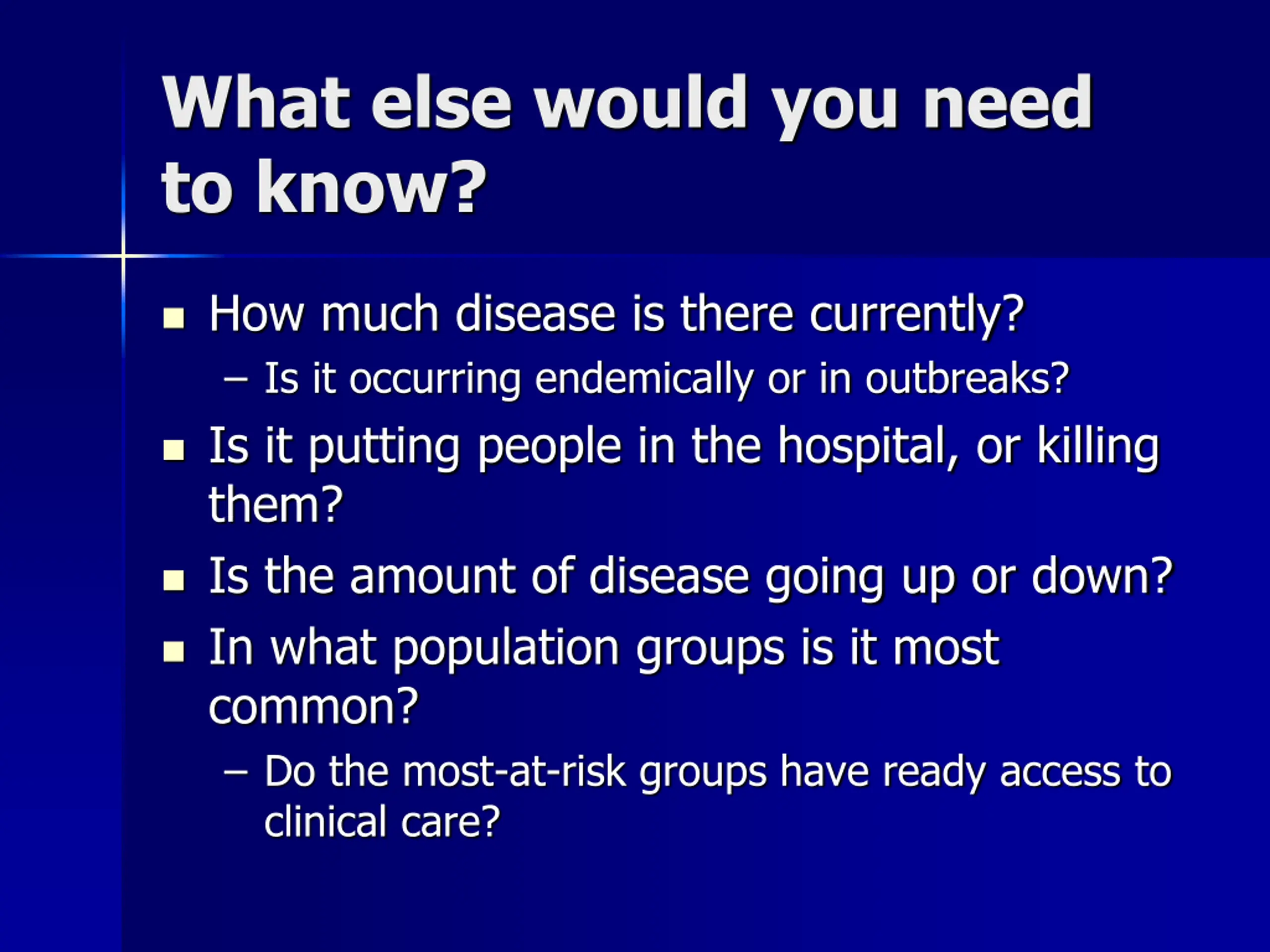 What else would you need to know?

- How much disease is there currently?
  – Is it occurring endemically or in outbreaks?
- Is it putting people in the hospital, or killing them?
- Is the amount of disease going up or down?
- In what population groups is it most common?
  – Do the most-at-risk groups have ready access to clinical care?